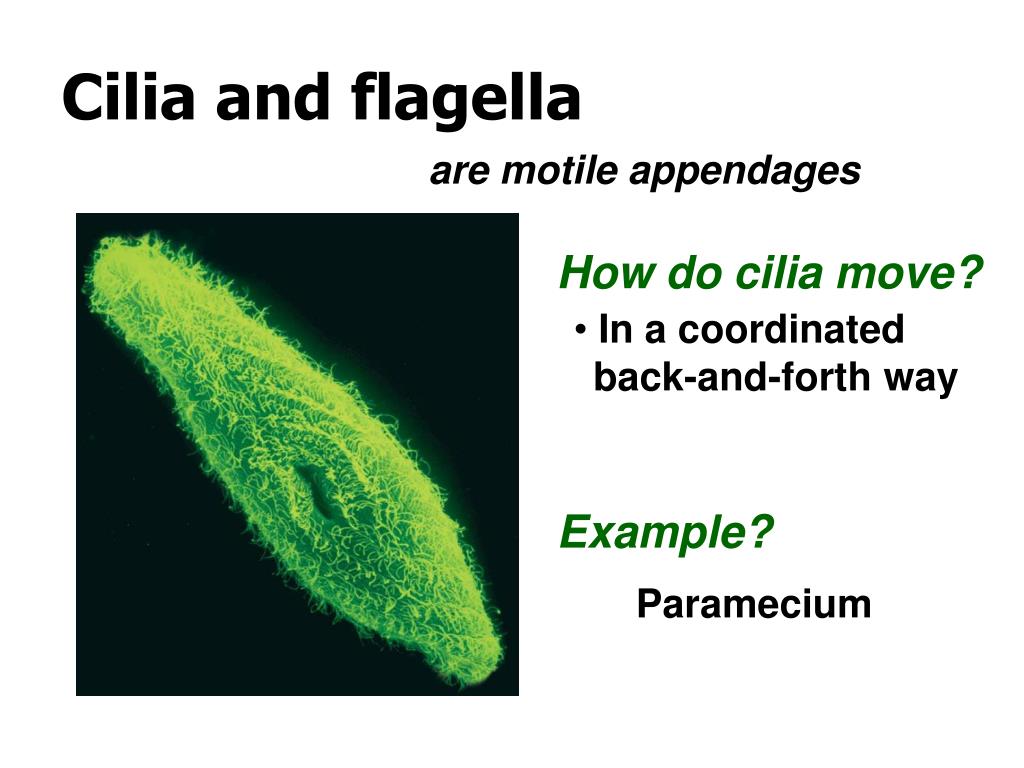 Cilia and flagella

are motile appendages

How do cilia move?

• In a coordinated back-and-forth way

Example?

Paramecium